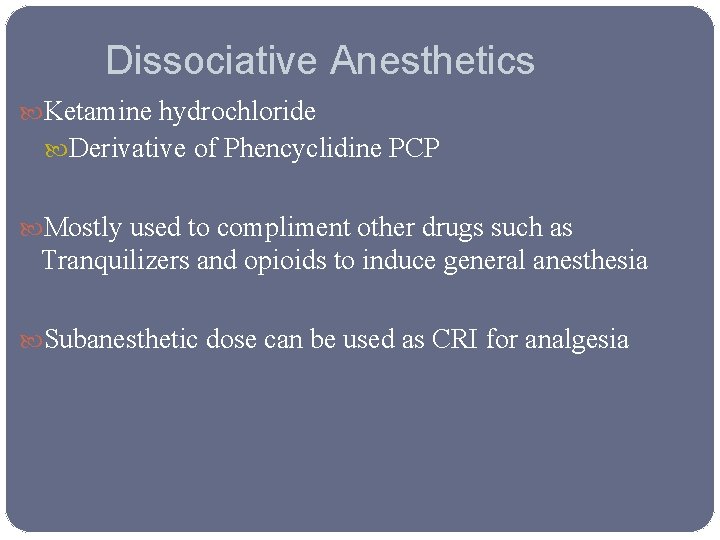 Dissociative Anesthetics

Ketamine hydrochloride

Derivative of Phencyclidine PCP

Mostly used to compliment other drugs such as Tranquilizers and opioids to induce general anesthesia

Subanesthetic dose can be used as CRI for analgesia